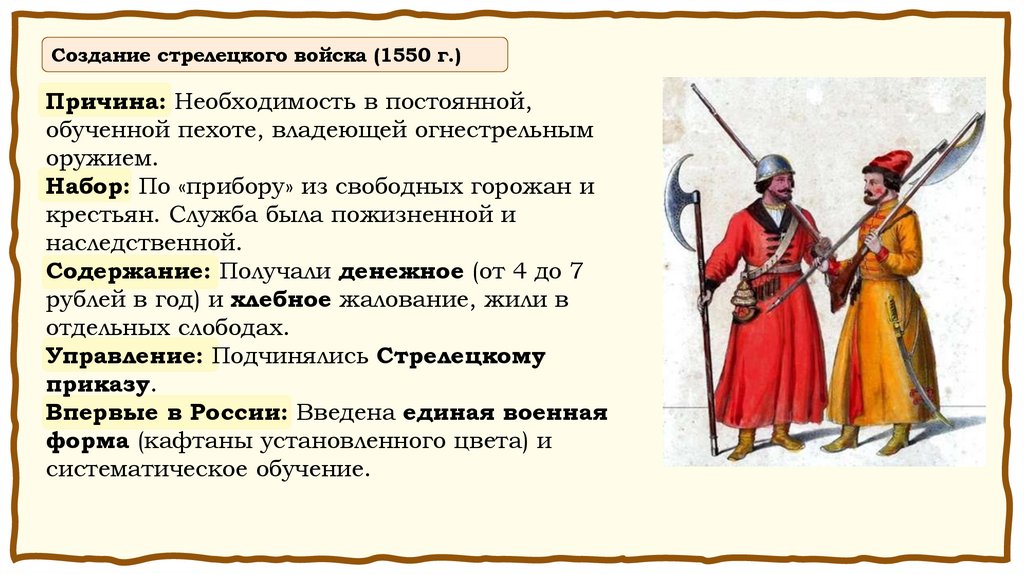 Создание стрелецкого войска (1550 г.)

Причина: Необходимость в постоянной, обученной пехоте, владеющей огнестрельным оружием.
Набор: По «прибору» из свободных горожан и крестьян. Служба была пожизненной и наследственной.
Содержание: Получали денежное (от 4 до 7 рублей в год) и хлебное жалование, жили в отдельных слободах.
Управление: Подчинялись Стрелецкому приказу.
Впервые в России: Введена единая военная форма (кафтаны установленного цвета) и систематическое обучение.